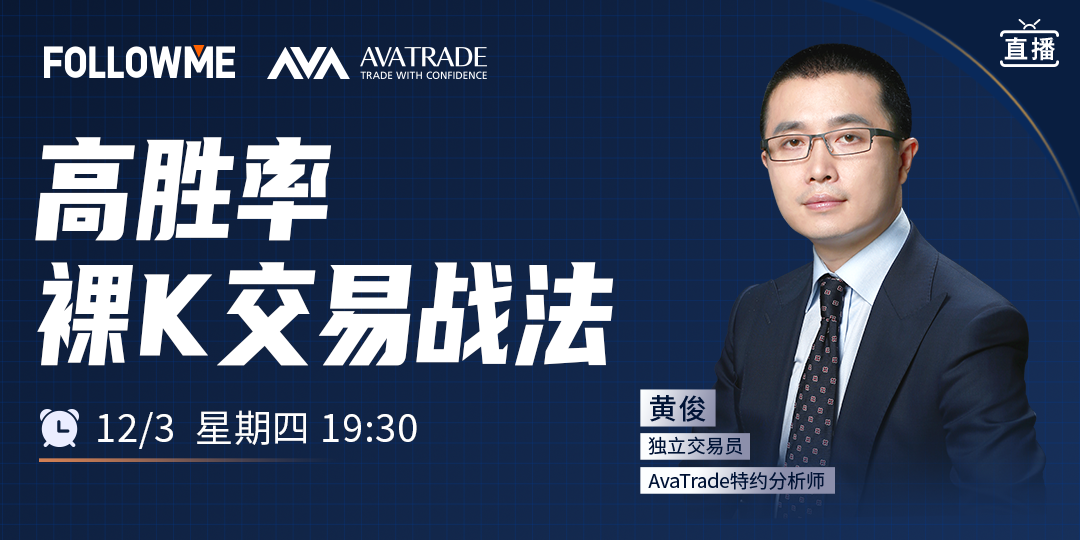 FOLLOWME AVA AVATRADE TRADE WITH CONFIDENCE

直播

高胜率
裸K交易战法

12/3 星期四 19:30

黄俊
独立交易员
AvaTrade特约分析师